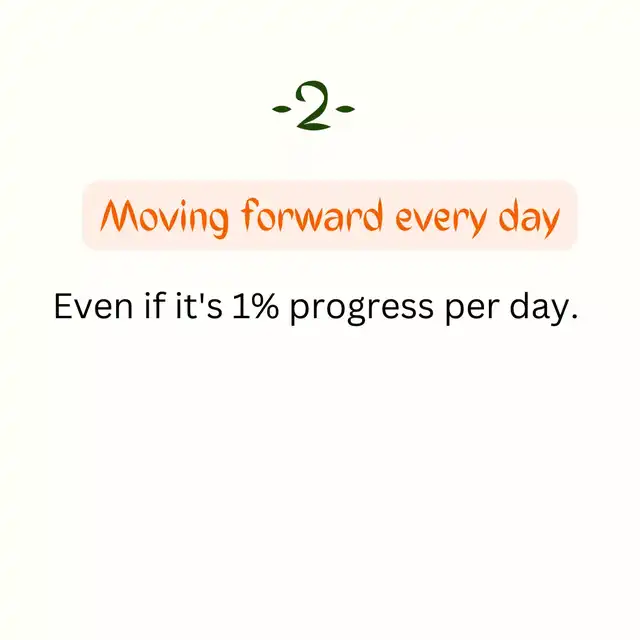 -2-

Moving forward every day

Even if it's 1% progress per day.